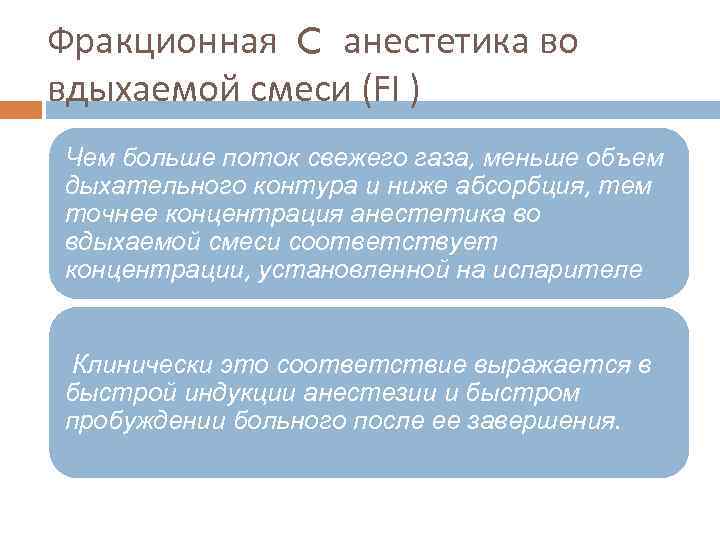 Фракционная С анестетика во вдыхаемой смеси (FI )

Чем больше поток свежего газа, меньше объем дыхательного контура и ниже абсорбция, тем точнее концентрация анестетика во вдыхаемой смеси соответствует концентрации, установленной на испарителе

Клинически это соответствие выражается в быстрой индукции анестезии и быстром пробуждении больного после ее завершения.